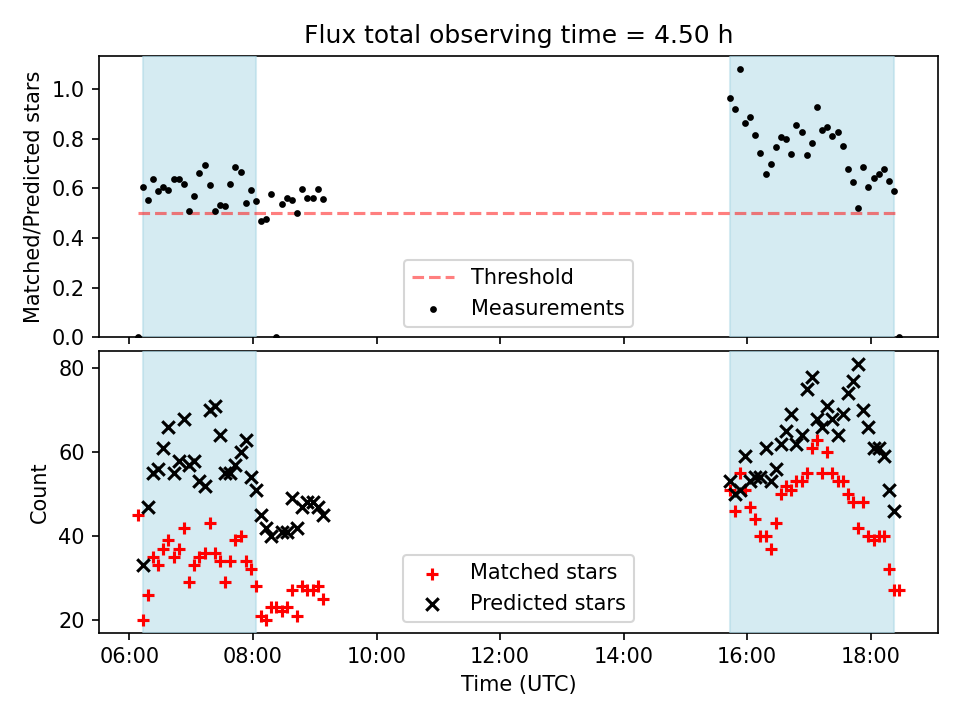 Flux total observing time = 4.50 h

Matched/Predicted stars

1.0
0.8
0.6
0.4
0.2
0.0

Threshold
Measurements

Count

80
60
40
20

Matched stars
Predicted stars

06:00
08:00
10:00
12:00
14:00
16:00
18:00

Time (UTC)